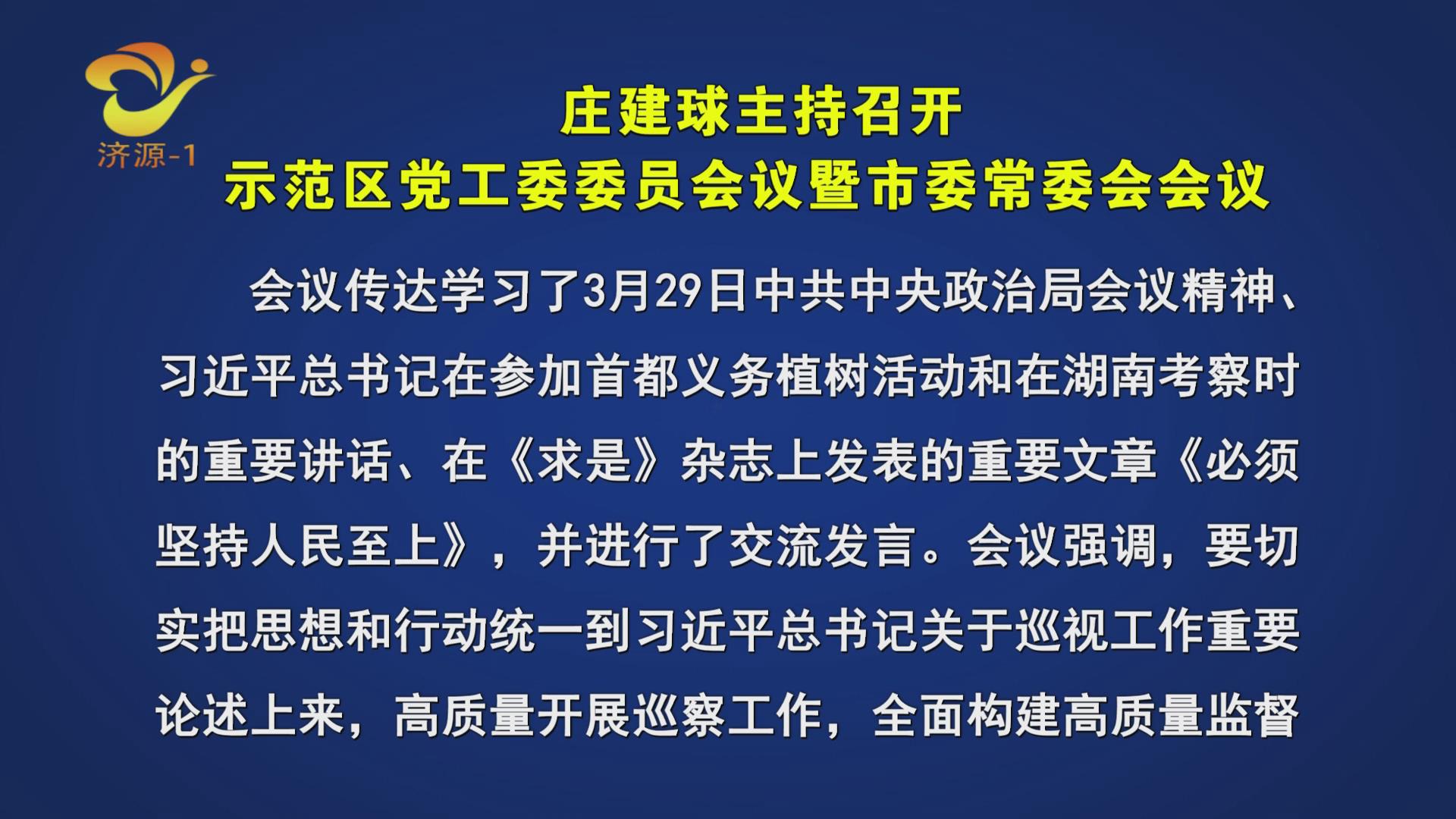 济源-1

庄建球主持召开
示范区党工委委员会议暨市委常委会会议

会议传达学习了3月29日中共中央政治局会议精神、习近平总书记在参加首都义务植树活动和在湖南考察时的重要讲话、在《求是》杂志上发表的重要文章《必须坚持人民至上》，并进行了交流发言。会议强调，要切实把思想和行动统一到习近平总书记关于巡视工作重要论述上来，高质量开展巡察工作，全面构建高质量监督